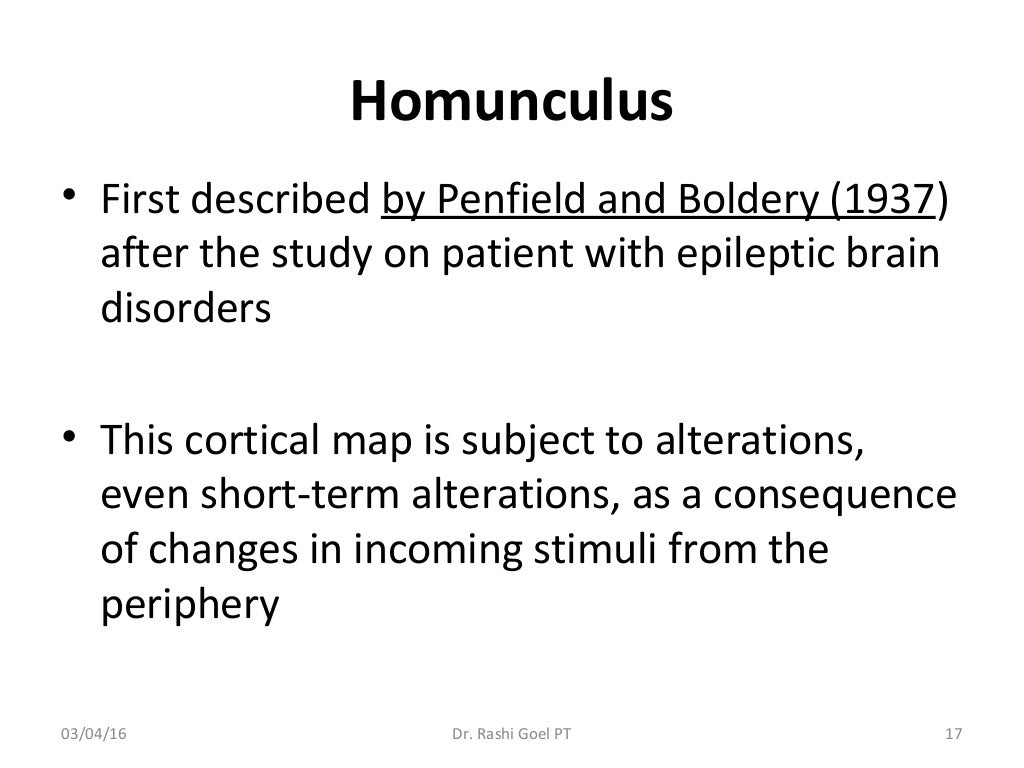 Homunculus

• First described by Penfield and Boldery (1937) after the study on patient with epileptic brain disorders

• This cortical map is subject to alterations, even short-term alterations, as a consequence of changes in incoming stimuli from the periphery

03/04/16 Dr. Rashi Goel PT 17